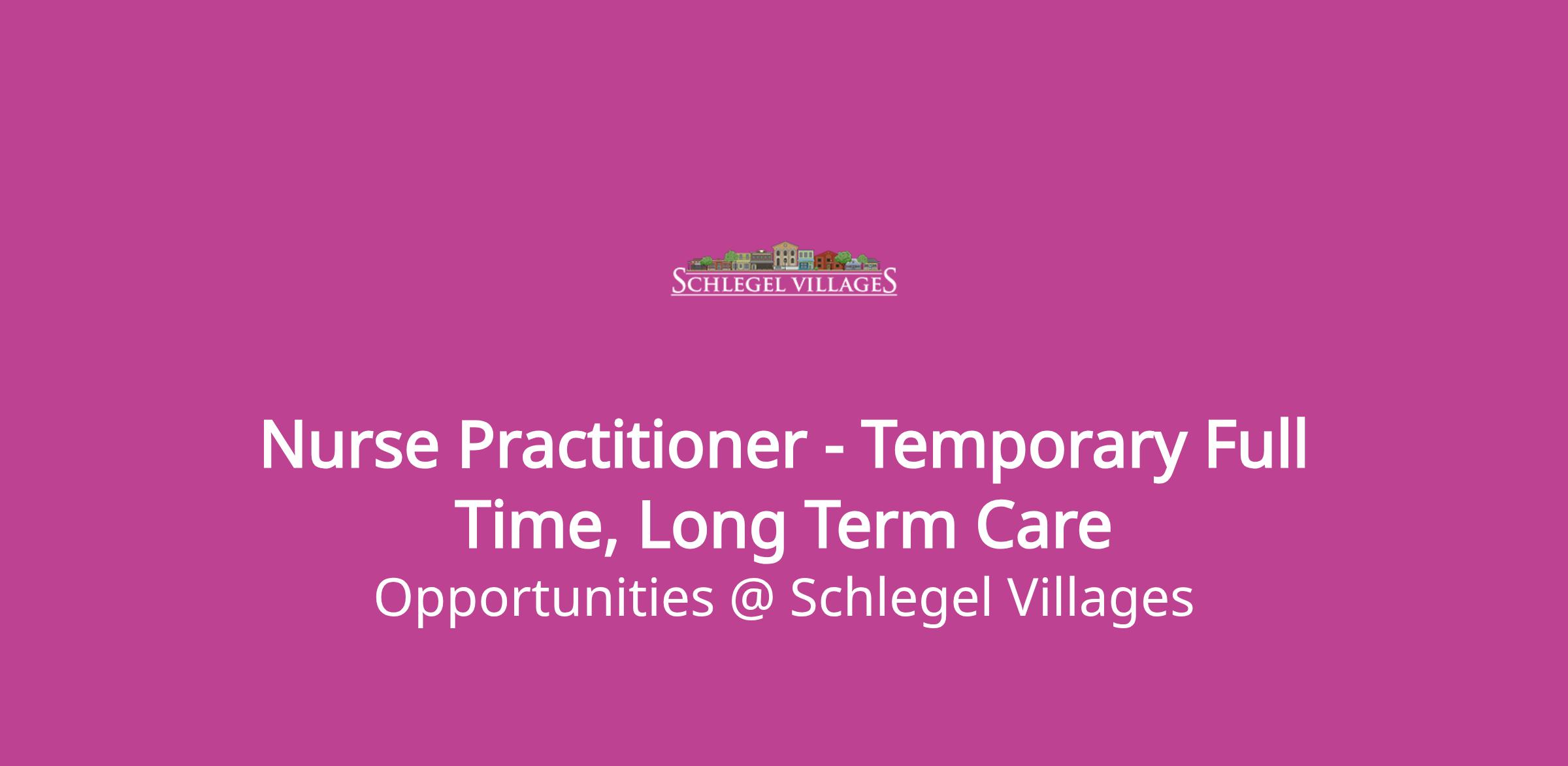 SCHLEGEL VILLAGES

Nurse Practitioner - Temporary Full Time, Long Term Care

Opportunities @ Schlegel Villages